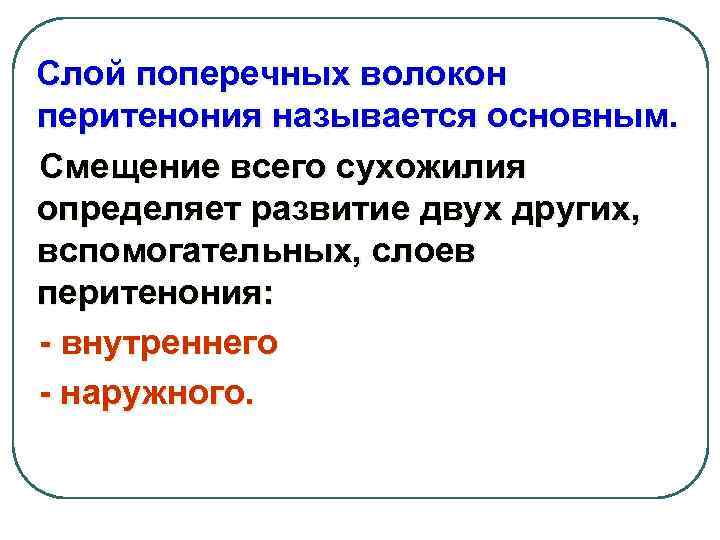 Слой поперечных волокон перитенония называется основным.

Смещение всего сухожилия определяет развитие двух других, вспомогательных, слоев перитенония:

- внутреннего

- наружного.